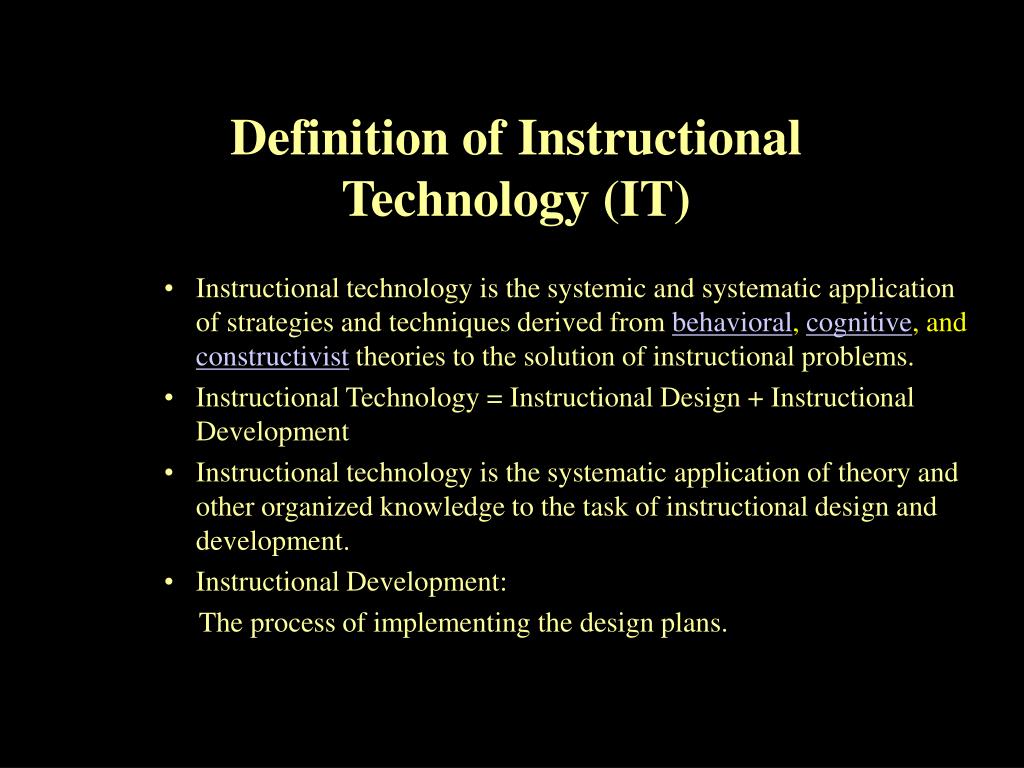 Definition of Instructional Technology (IT)

• Instructional technology is the systemic and systematic application of strategies and techniques derived from behavioral, cognitive, and constructivist theories to the solution of instructional problems.
• Instructional Technology = Instructional Design + Instructional Development
• Instructional technology is the systematic application of theory and other organized knowledge to the task of instructional design and development.
• Instructional Development:
The process of implementing the design plans.